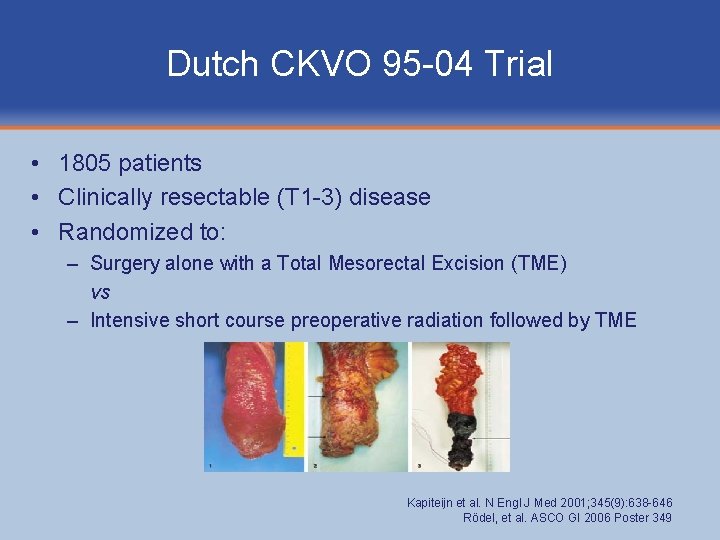 Dutch CKVO 95-04 Trial

• 1805 patients
• Clinically resectable (T1-3) disease
• Randomized to:
– Surgery alone with a Total Mesorectal Excision (TME)
vs
– Intensive short course preoperative radiation followed by TME

1 2 3

Kapiteijn et al. N Engl J Med 2001;345(9):638-646
Rödel, et al. ASCO GI 2006 Poster 349